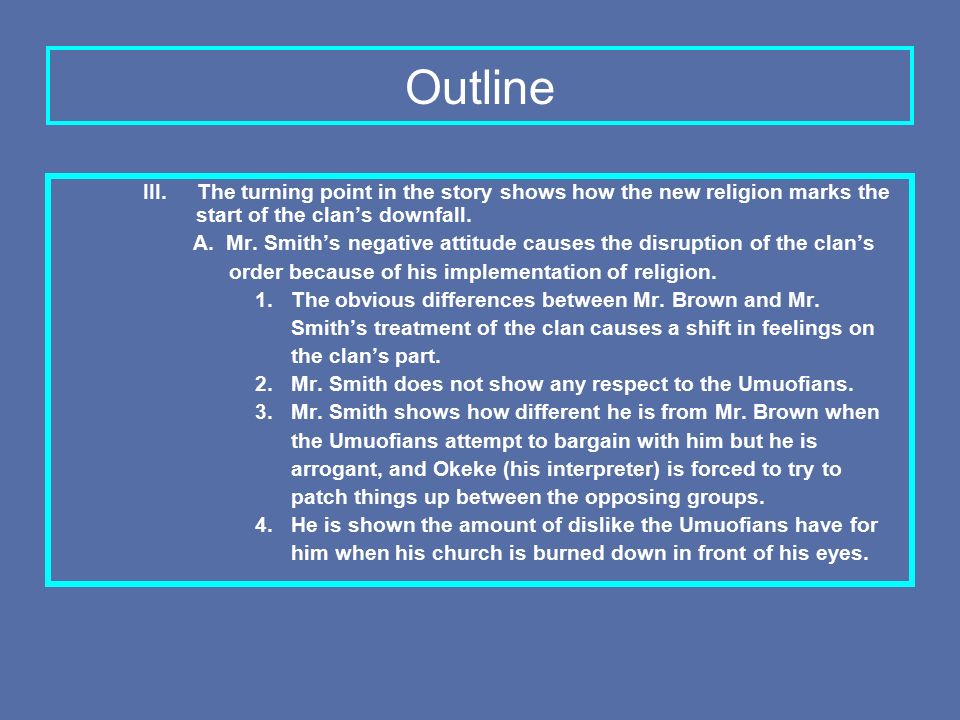 Outline

III. The turning point in the story shows how the new religion marks the start of the clan’s downfall.

A. Mr. Smith’s negative attitude causes the disruption of the clan’s order because of his implementation of religion.

1. The obvious differences between Mr. Brown and Mr. Smith’s treatment of the clan causes a shift in feelings on the clan’s part.

2. Mr. Smith does not show any respect to the Umuofians.

3. Mr. Smith shows how different he is from Mr. Brown when the Umuofians attempt to bargain with him but he is arrogant, and Okeke (his interpreter) is forced to try to patch things up between the opposing groups.

4. He is shown the amount of dislike the Umuofians have for him when his church is burned down in front of his eyes.